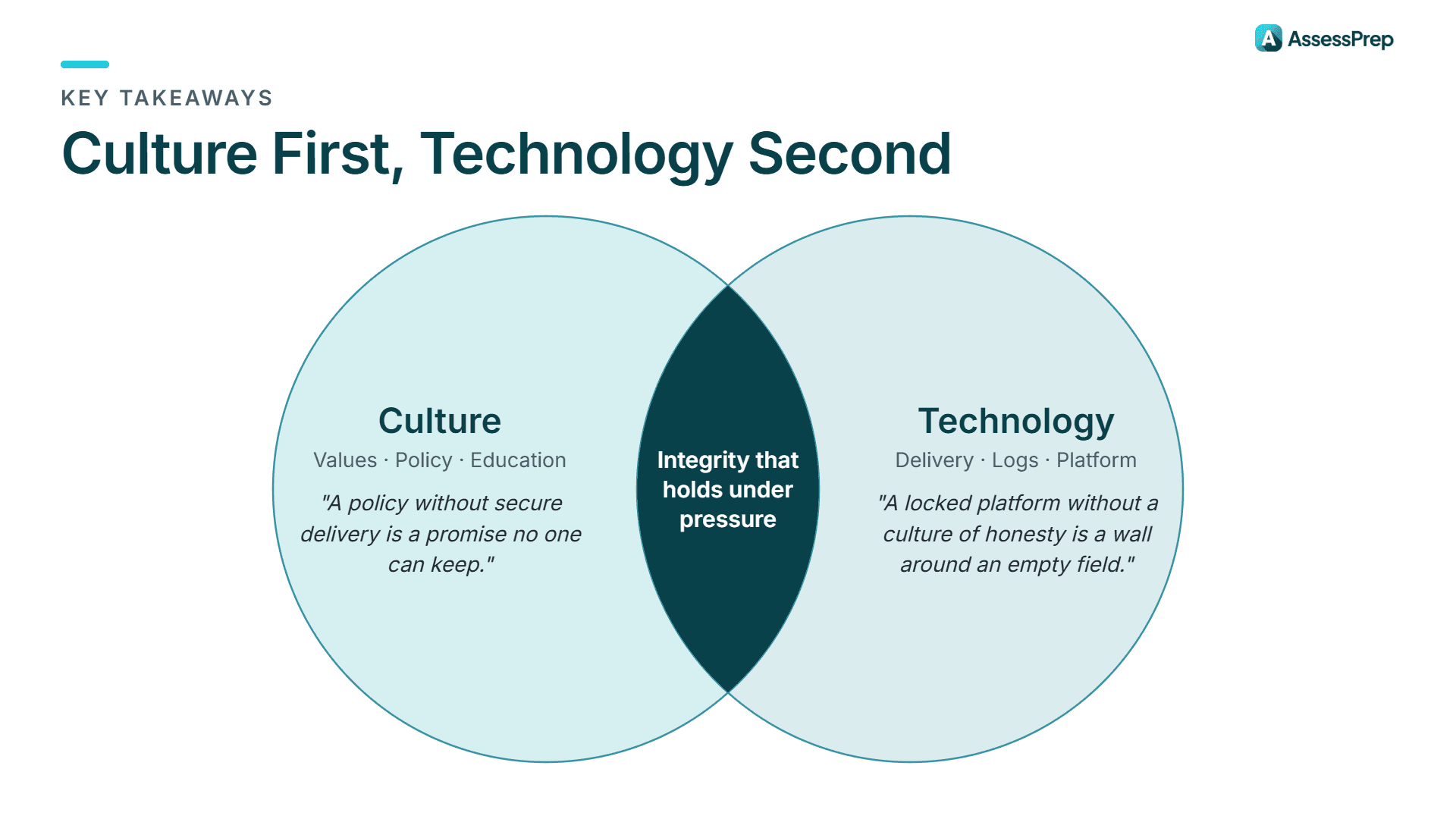 AssessPrep

KEY TAKEAWAYS

Culture First, Technology Second

Culture

Values · Policy · Education

"A policy without secure delivery is a promise no one can keep."

Integrity that holds under pressure

Technology

Delivery · Logs · Platform

"A locked platform without a culture of honesty is a wall around an empty field."